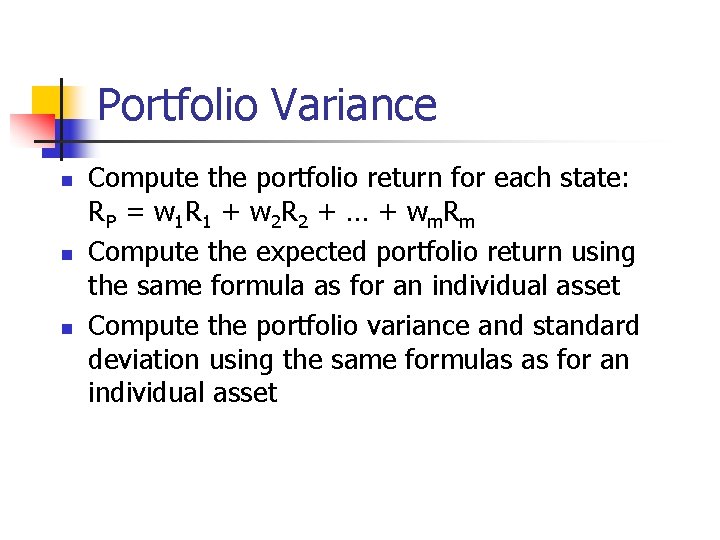 Portfolio Variance

- Compute the portfolio return for each state: $R_P = w_1R_1 + w_2R_2 + \ldots + w_mR_m$
- Compute the expected portfolio return using the same formula as for an individual asset
- Compute the portfolio variance and standard deviation using the same formulas as for an individual asset